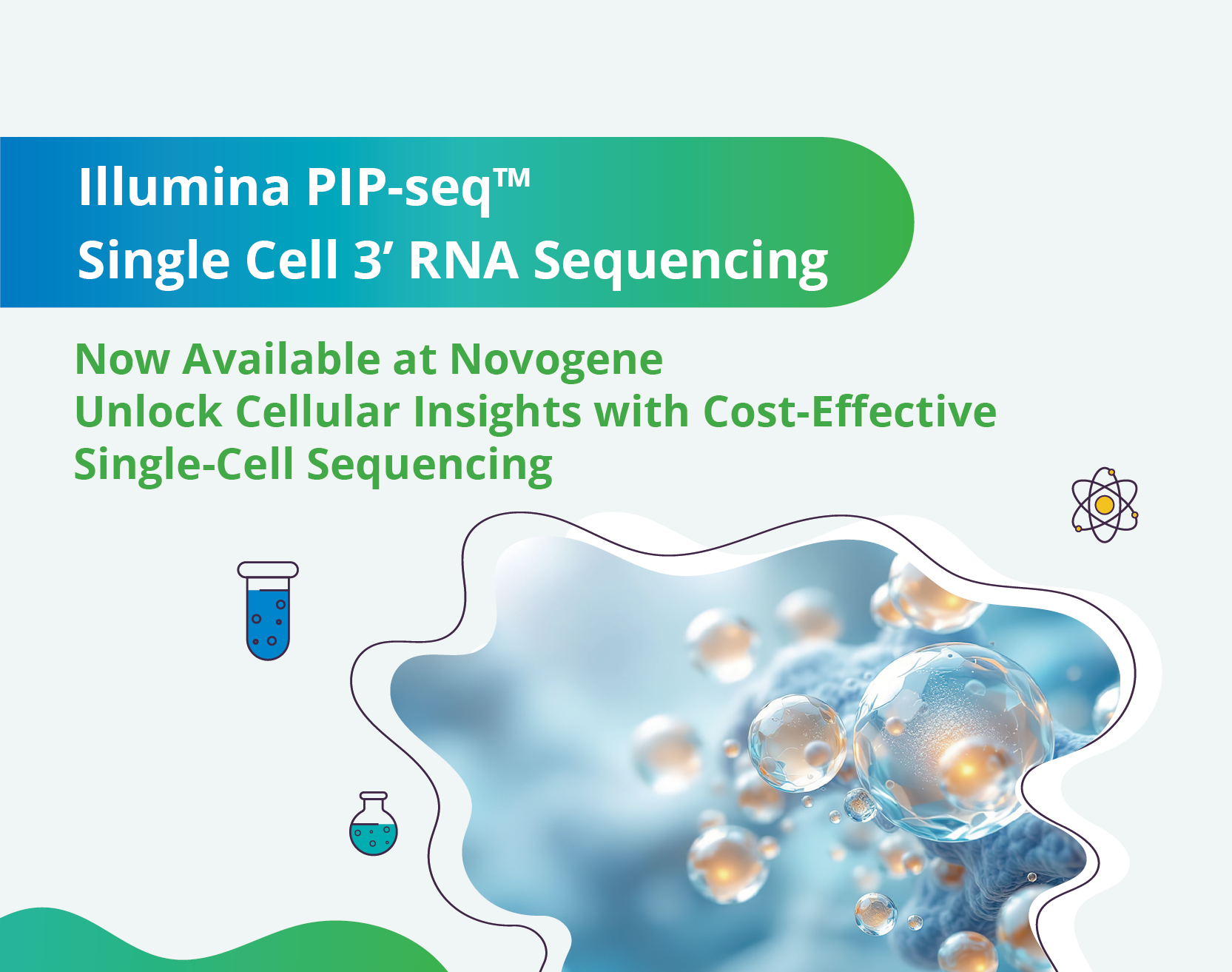 Illumina PIP-seq™
Single Cell 3’ RNA Sequencing

Now Available at Novogene
Unlock Cellular Insights with Cost-Effective Single-Cell Sequencing